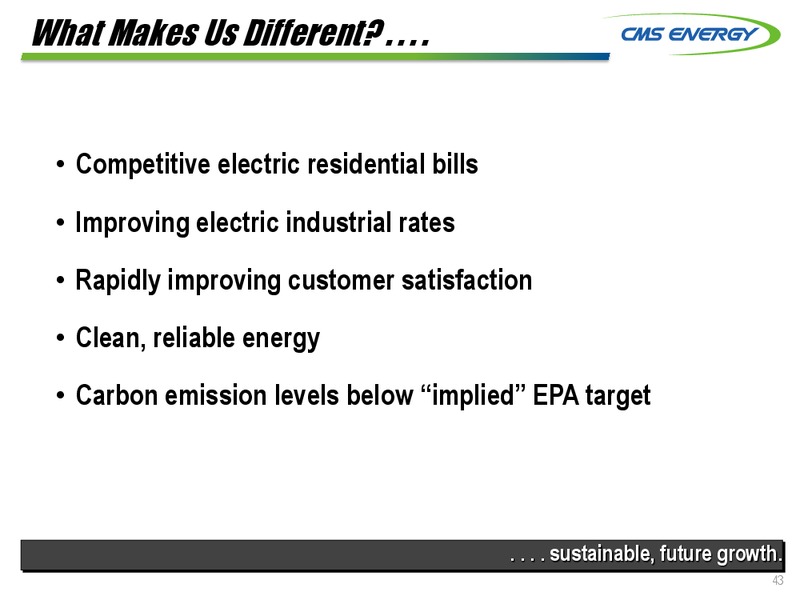 What Makes Us Different? . . . .

CMS ENERGY

• Competitive electric residential bills
• Improving electric industrial rates
• Rapidly improving customer satisfaction
• Clean, reliable energy
• Carbon emission levels below “implied” EPA target

. . . . sustainable, future growth.

43